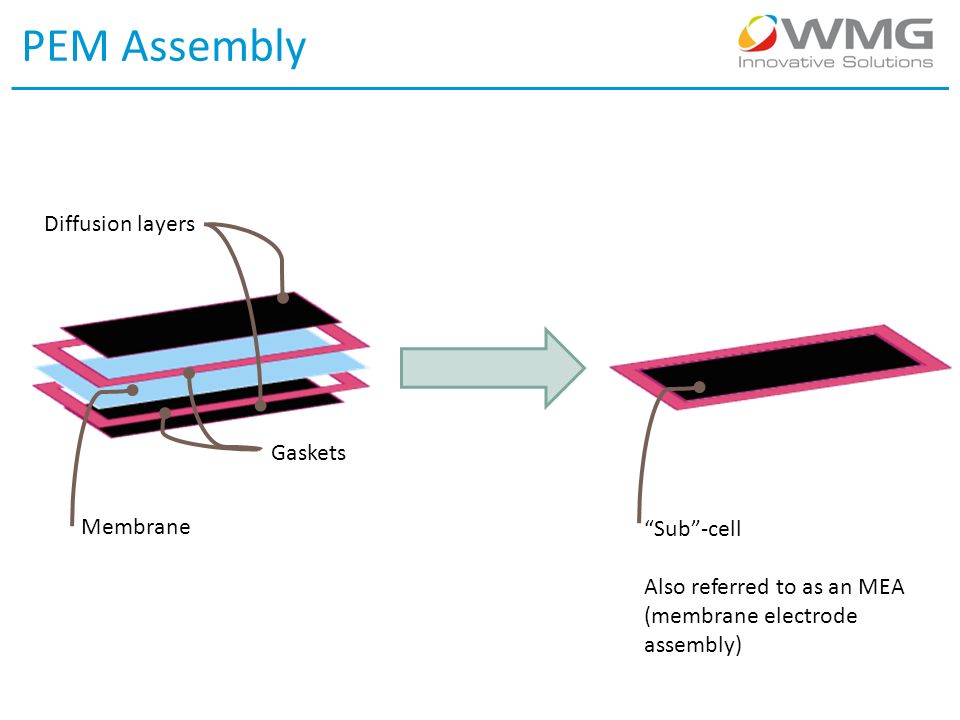 PEM Assembly

WMG
Innovative Solutions

Diffusion layers

Gaskets

Membrane

“Sub”-cell

Also referred to as an MEA (membrane electrode assembly)